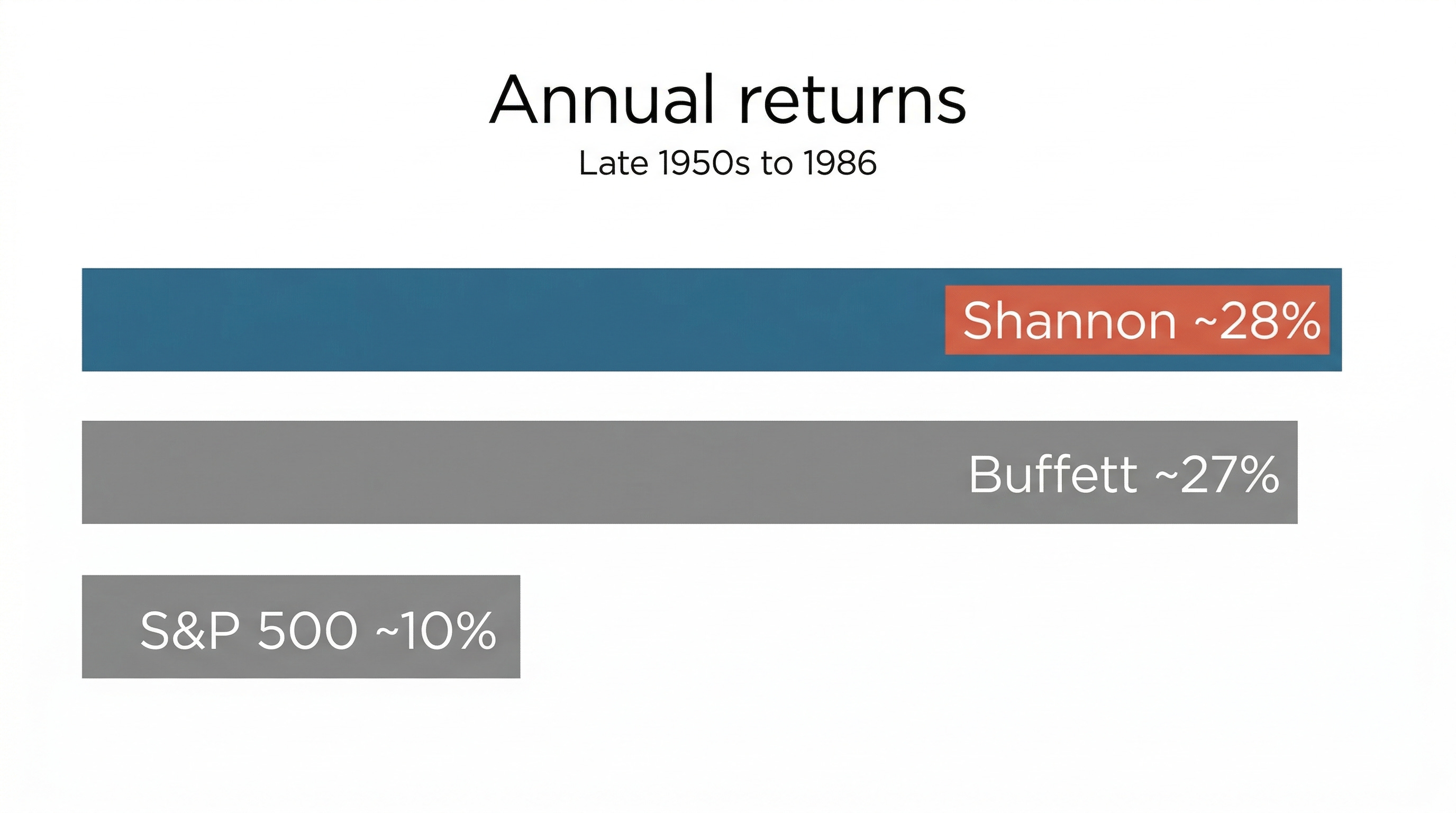 Annual returns
Late 1950s to 1986

Shannon ~28%

Buffett ~27%

S&P 500 ~10%